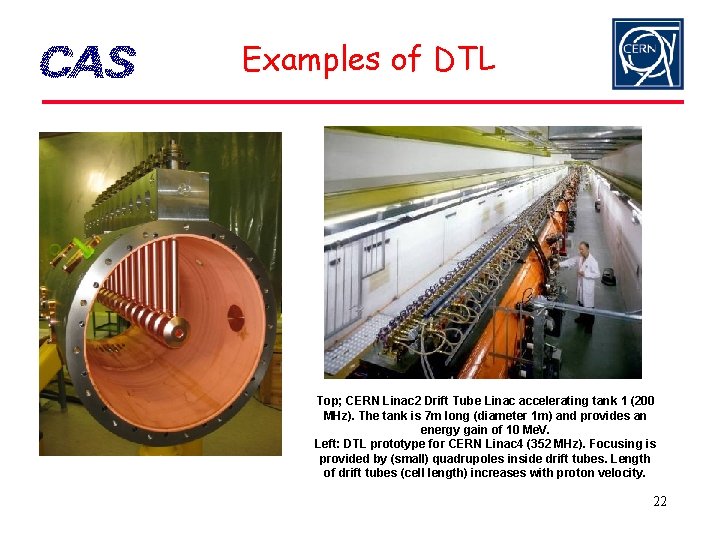 CAS

Examples of DTL

CERN

Top; CERN Linac2 Drift Tube Linac accelerating tank 1 (200 MHz). The tank is 7m long (diameter 1m) and provides an energy gain of 10 MeV.
Left: DTL prototype for CERN Linac4 (352 MHz). Focusing is provided by (small) quadrupoles inside drift tubes. Length of drift tubes (cell length) increases with proton velocity.

22